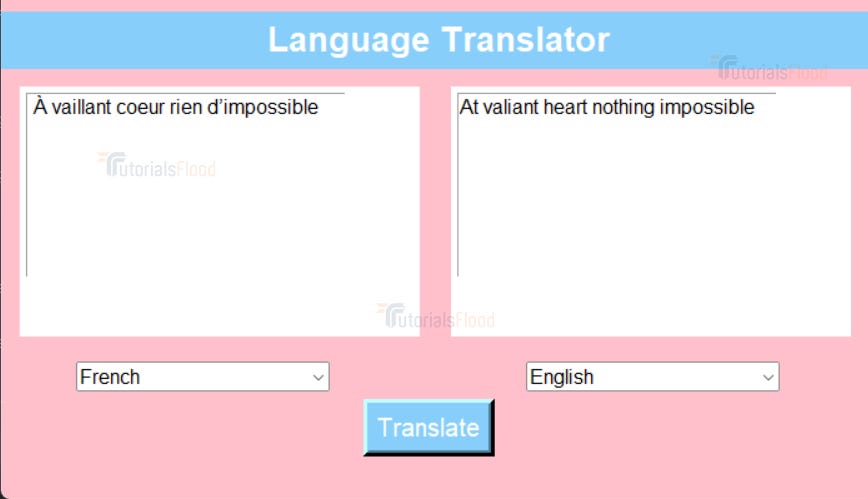 Language Translator

TutorialsFlood

À vaillant coeur rien d'impossible

TutorialsFlood

At valiant heart nothing impossible

TutorialsFlood

French

English

Translate